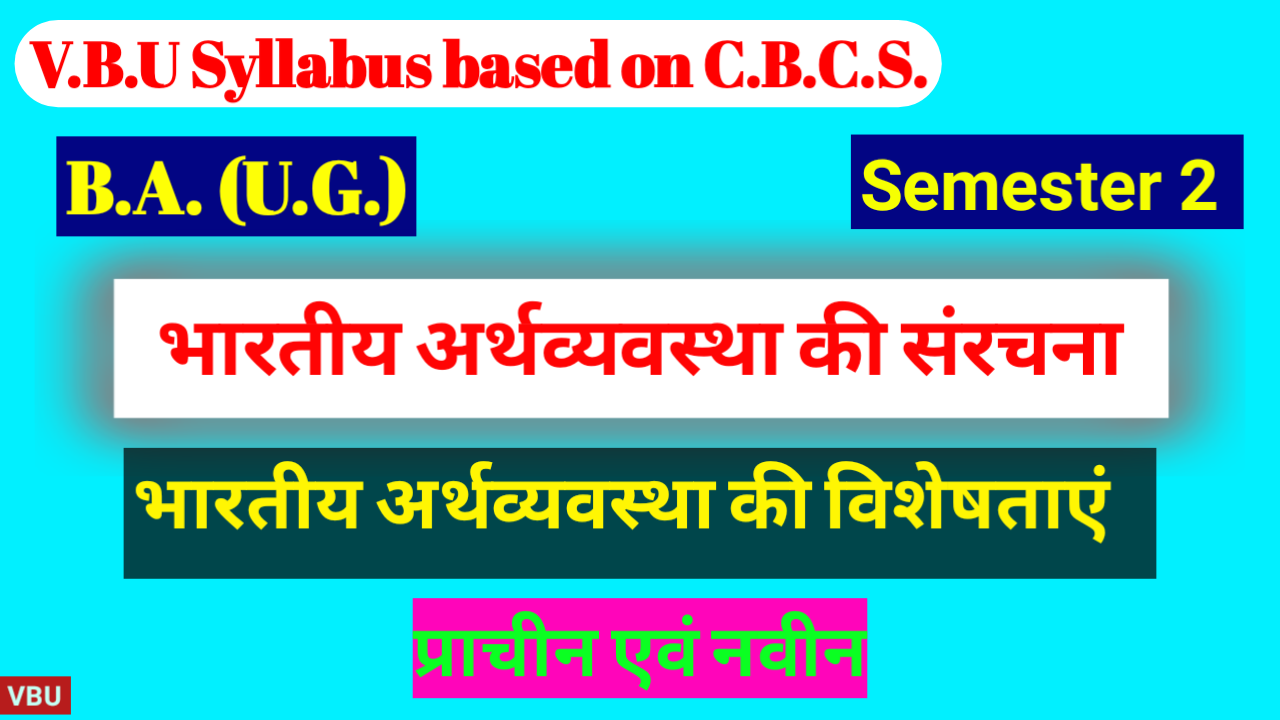 V.B.U Syllabus based on C.B.C.S.

B.A. (U.G.)

Semester 2

भारतीय अर्थव्यवस्था की संरचना

भारतीय अर्थव्यवस्था की विशेषताएं

प्राचीन एवं नवीन

VBU